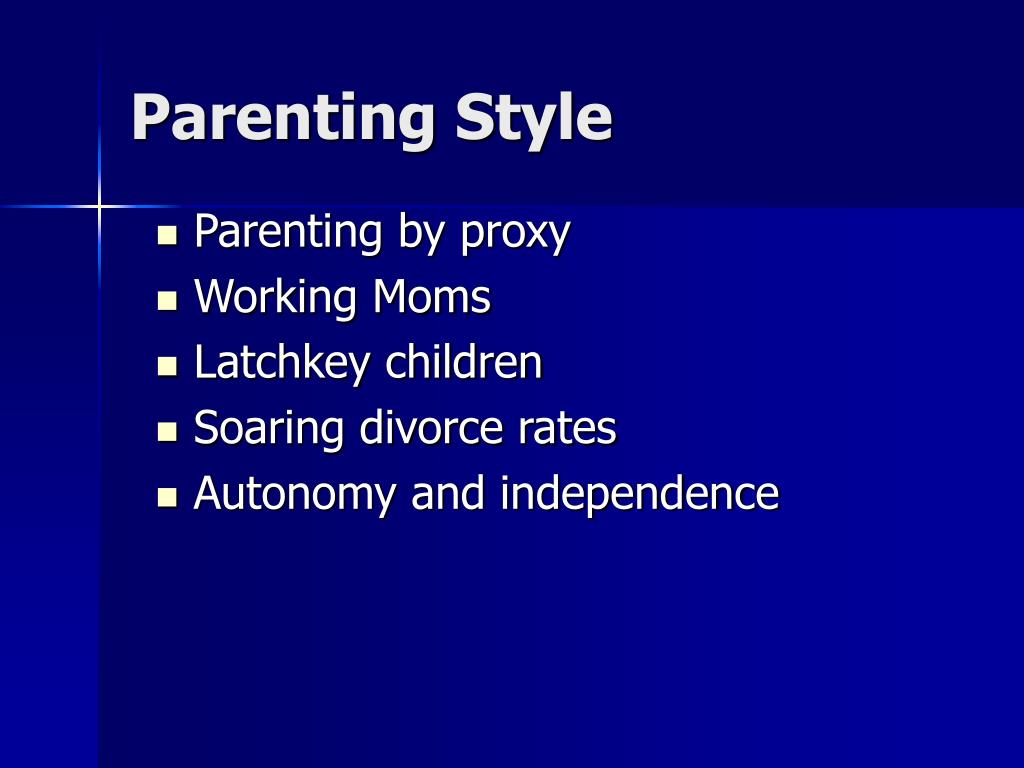 Parenting Style

- Parenting by proxy
- Working Moms
- Latchkey children
- Soaring divorce rates
- Autonomy and independence